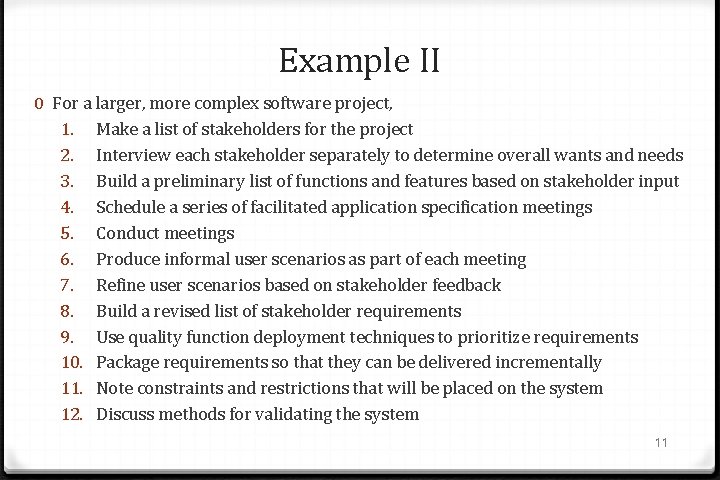 Example II

0 For a larger, more complex software project,

1. Make a list of stakeholders for the project
2. Interview each stakeholder separately to determine overall wants and needs
3. Build a preliminary list of functions and features based on stakeholder input
4. Schedule a series of facilitated application specification meetings
5. Conduct meetings
6. Produce informal user scenarios as part of each meeting
7. Refine user scenarios based on stakeholder feedback
8. Build a revised list of stakeholder requirements
9. Use quality function deployment techniques to prioritize requirements
10. Package requirements so that they can be delivered incrementally
11. Note constraints and restrictions that will be placed on the system
12. Discuss methods for validating the system

11